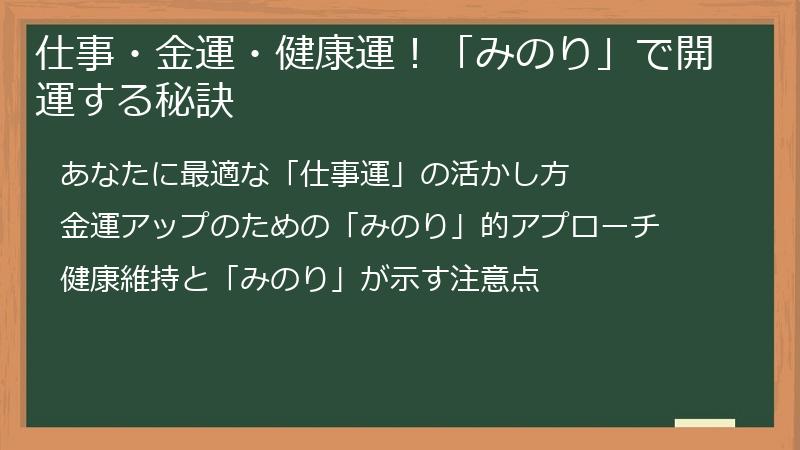 仕事・金運・健康運！「みのり」で開運する秘訣

あなたに最適な「仕事運」の活かし方

金運アップのための「みのり」的アプローチ

健康維持と「みのり」が示す注意点